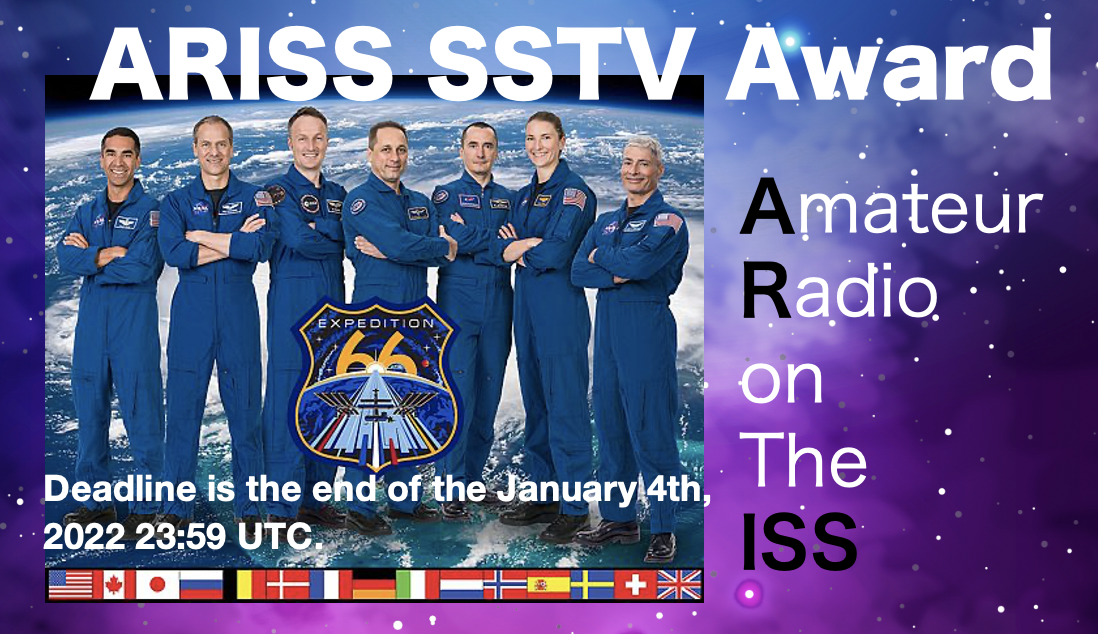 ARISS SSTV Award

EXPEDITION 66

Deadline is the end of the January 4th, 2022 23:59 UTC.

Amateur
Radio
on
The
ISS